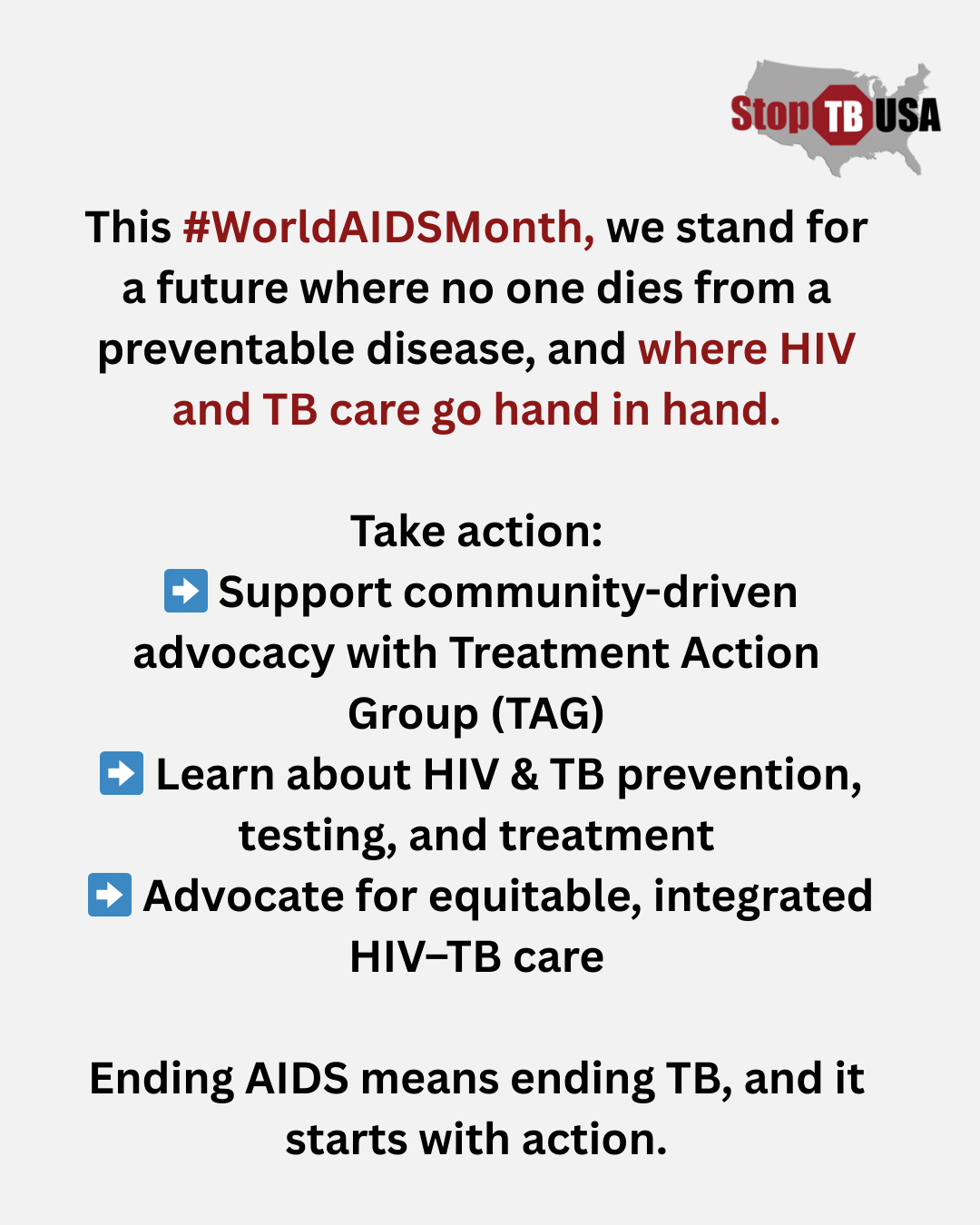 Stop TB USA

This #WorldAIDSMonth, we stand for a future where no one dies from a preventable disease, and where HIV and TB care go hand in hand.

Take action:
➡️ Support community-driven advocacy with Treatment Action Group (TAG)
➡️ Learn about HIV & TB prevention, testing, and treatment
➡️ Advocate for equitable, integrated HIV–TB care

Ending AIDS means ending TB, and it starts with action.